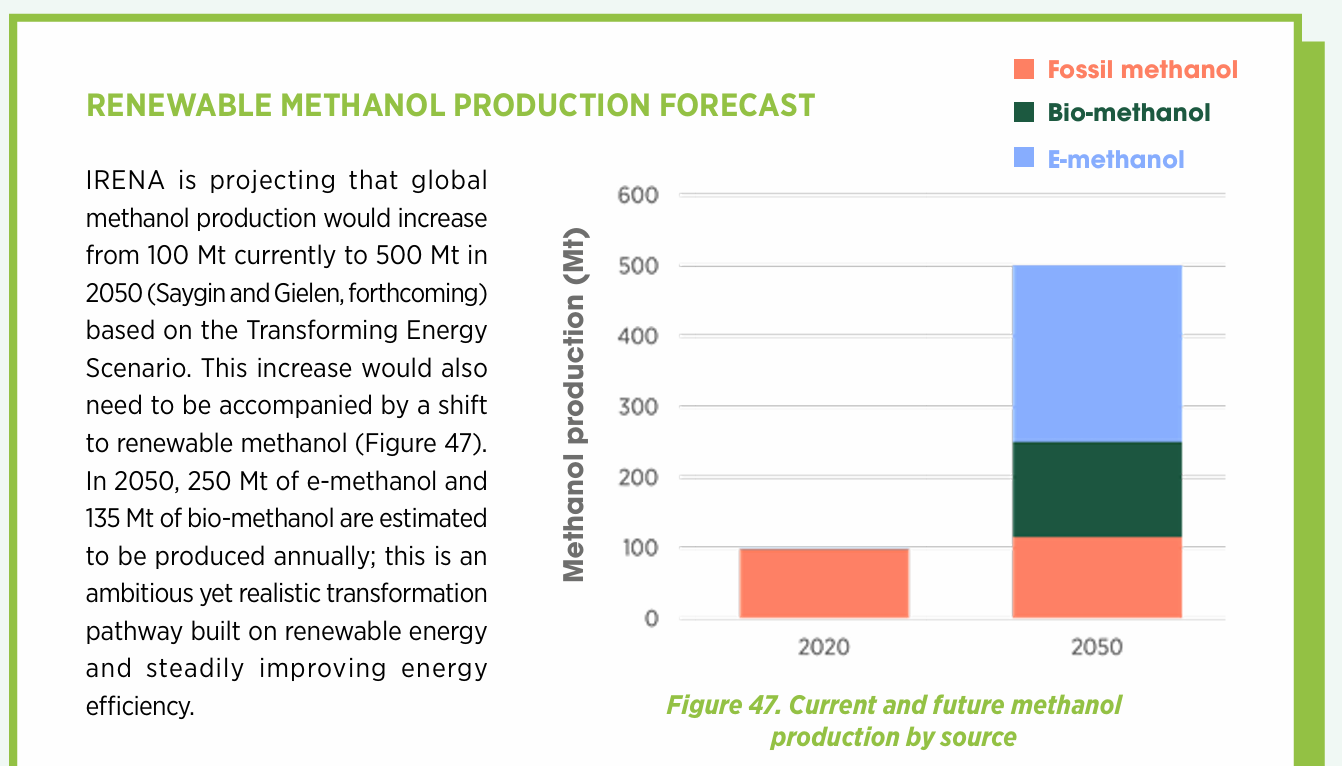 RENEWABLE METHANOL PRODUCTION FORECAST

IRENA is projecting that global methanol production would increase from 100 Mt currently to 500 Mt in 2050 (Saygin and Gielen, forthcoming) based on the Transforming Energy Scenario. This increase would also need to be accompanied by a shift to renewable methanol (Figure 47). In 2050, 250 Mt of e-methanol and 135 Mt of bio-methanol are estimated to be produced annually; this is an ambitious yet realistic transformation pathway built on renewable energy and steadily improving energy efficiency.

Fossil methanol
Bio-methanol
E-methanol

Methanol production (Mt)

600
500
400
300
200
100
0

2020
2050

Figure 47. Current and future methanol production by source